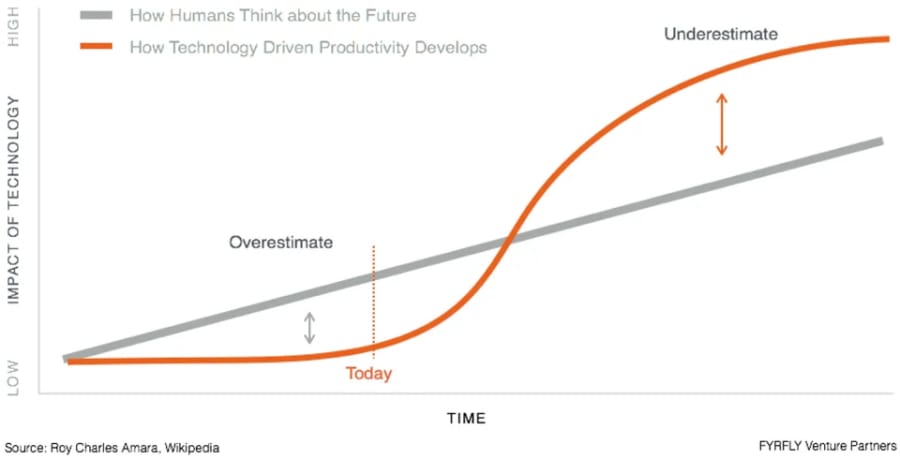 How Humans Think about the Future
How Technology Driven Productivity Develops

HIGH
IMPACT OF TECHNOLOGY
LOW

Underestimate
Overestimate
Today

TIME

Source: Roy Charles Amara, Wikipedia
FYRFLY Venture Partners